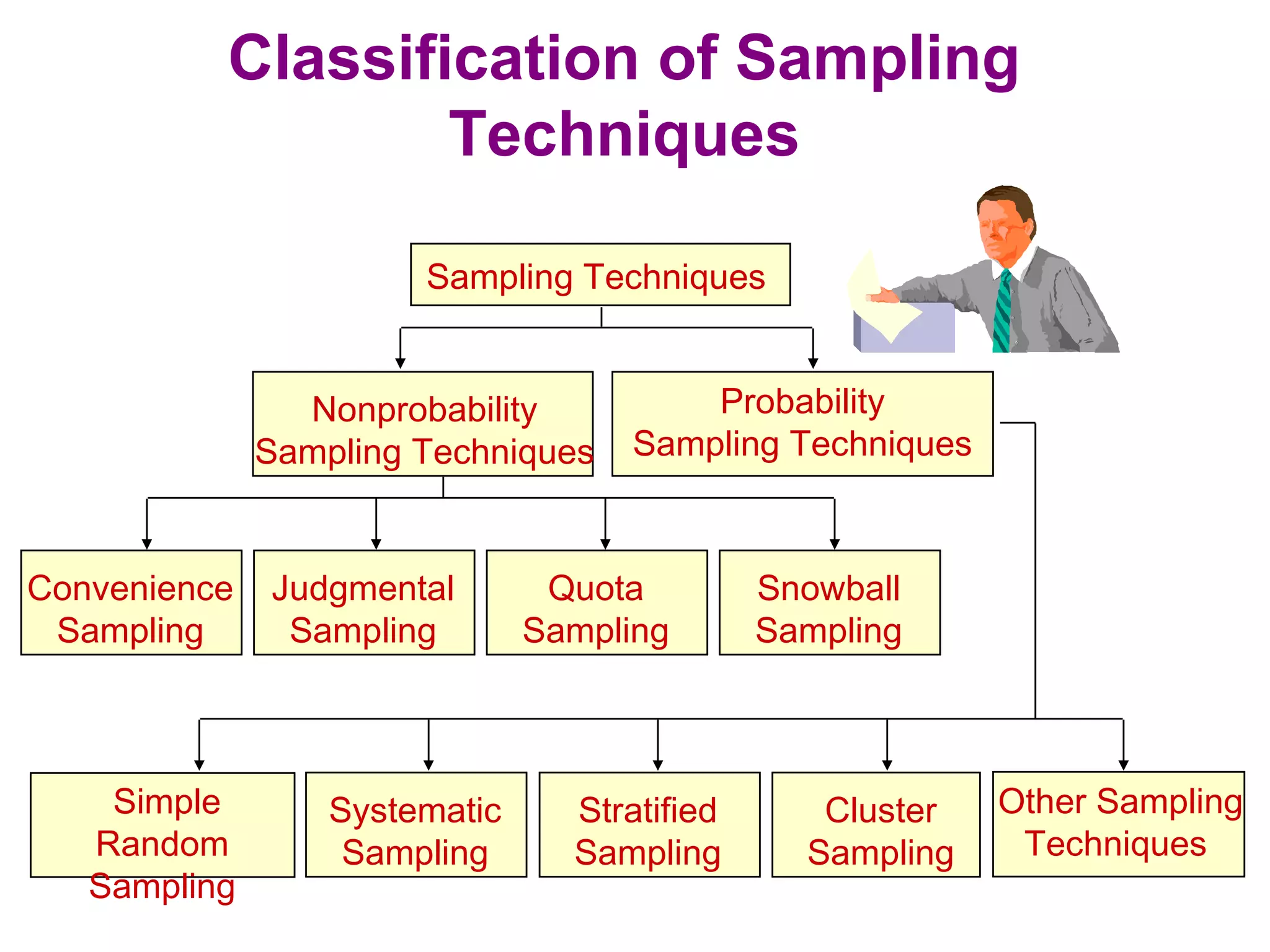 Classification of Sampling Techniques

Sampling Techniques

Nonprobability Sampling Techniques

Probability Sampling Techniques

Convenience Sampling

Judgmental Sampling

Quota Sampling

Snowball Sampling

Simple Random Sampling

Systematic Sampling

Stratified Sampling

Cluster Sampling

Other Sampling Techniques